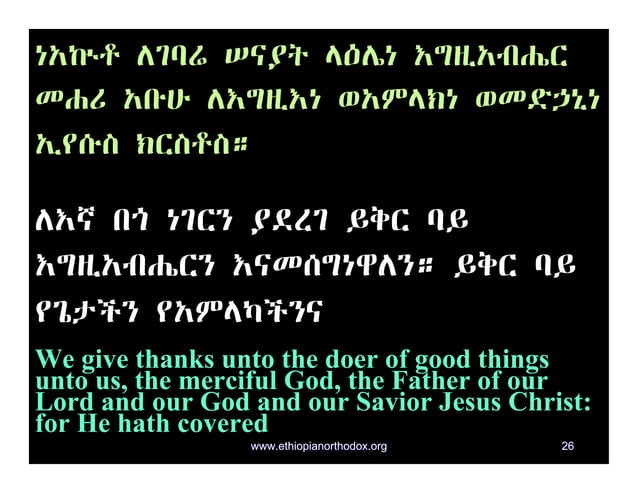 ነአኵቶ ለገባሬ ሠናያት ላዕሌነ እግዚአብሔር መሐሪ አቡሁ ለእግዚእነ ወአምላክነ ወመድኃኒነ ኢየሱስ ክርስቶስ።

ለእኛ በጎ ነገርን ያደረገ ይቅር ባይ እግዚአብሔርን እናመሰግነዋለን። ይቅር ባይ የጌታችን የአምላካችንና

We give thanks unto the doer of good things unto us, the merciful God, the Father of our Lord and our God and our Savior Jesus Christ: for He hath covered

www.ethiopianorthodox.org

26